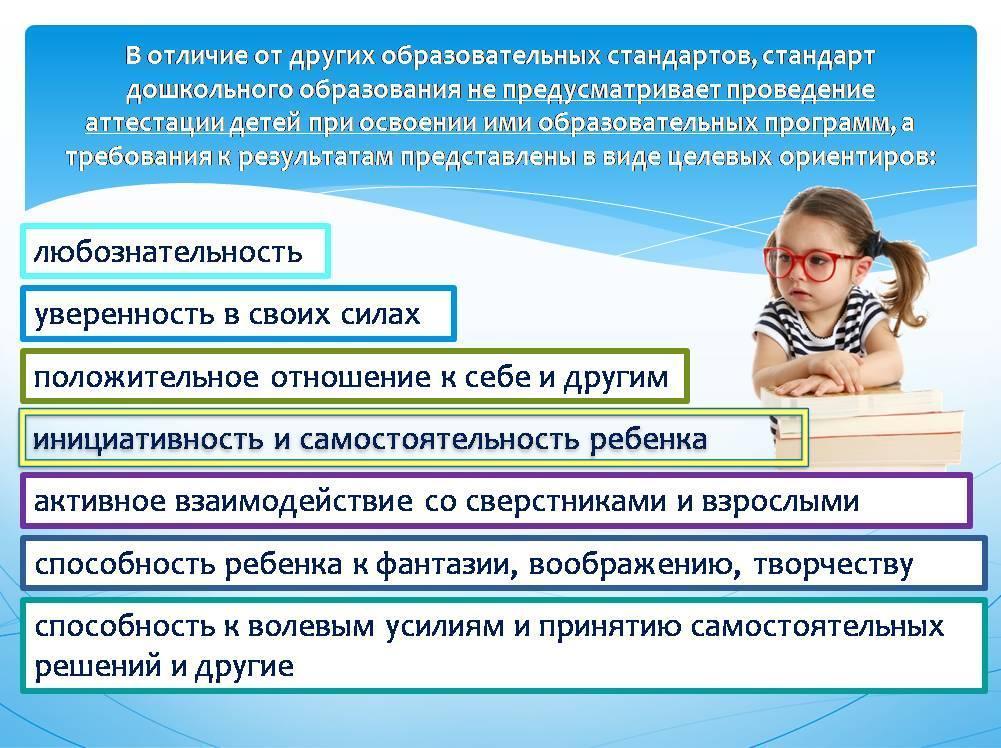 В отличие от других образовательных стандартов, стандарт дошкольного образования не предусматривает проведение аттестации детей при освоении ими образовательных программ, а требования к результатам представлены в виде целевых ориентиров:

любознательность

уверенность в своих силах

положительное отношение к себе и другим

инициативность и самостоятельность ребенка

активное взаимодействие со сверстниками и взрослыми

способность ребенка к фантазии, воображению, творчеству

способность к волевым усилиям и принятию самостоятельных решений и другие